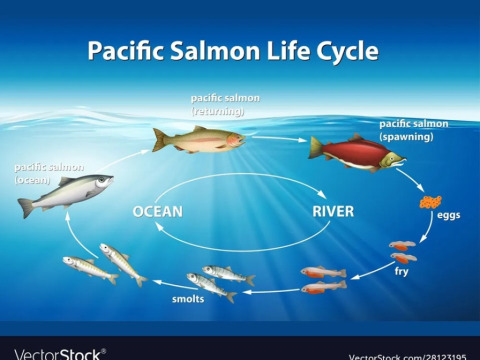 Pacific Salmon Life Cycle

pacific salmon (returning)

pacific salmon (spawning)

pacific salmon (ocean)

OCEAN

RIVER

eggs

fry

smolts

VectorStock®

VectorStock.com/28123195